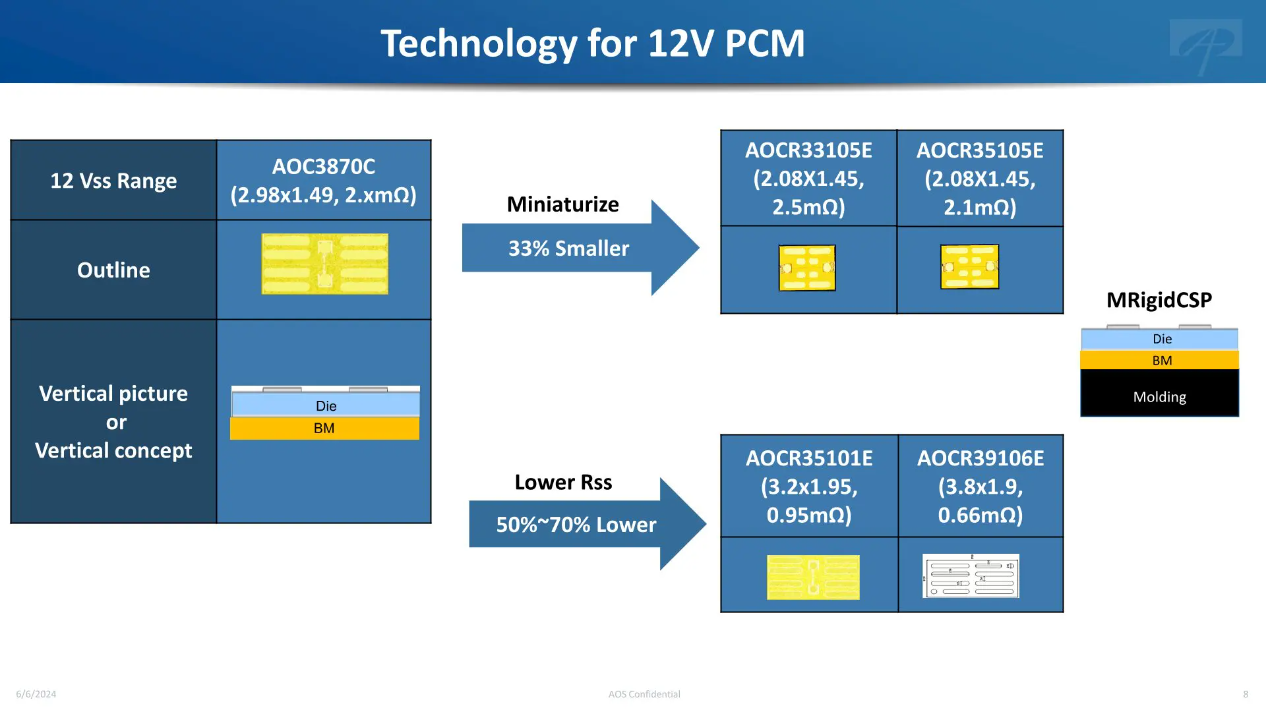 Technology for 12V PCM

| 12 Vss Range | AOC3870C (2.98x1.49, 2.xmΩ) |
|---|---|
| Outline | |
| Vertical picture or Vertical concept | Die BM |

Miniaturize

33% Smaller

| AOCR33105E (2.08X1.45, 2.5mΩ) | AOCR35105E (2.08X1.45, 2.1mΩ) |
|---|---|
| | |

MRigidCSP

Die

BM

Molding

Lower Rss

50%~70% Lower

| AOCR35101E (3.2x1.95, 0.95mΩ) | AOCR39106E (3.8x1.9, 0.66mΩ) |
|---|---|
| | |

6/6/2024

AOS Confidential

8